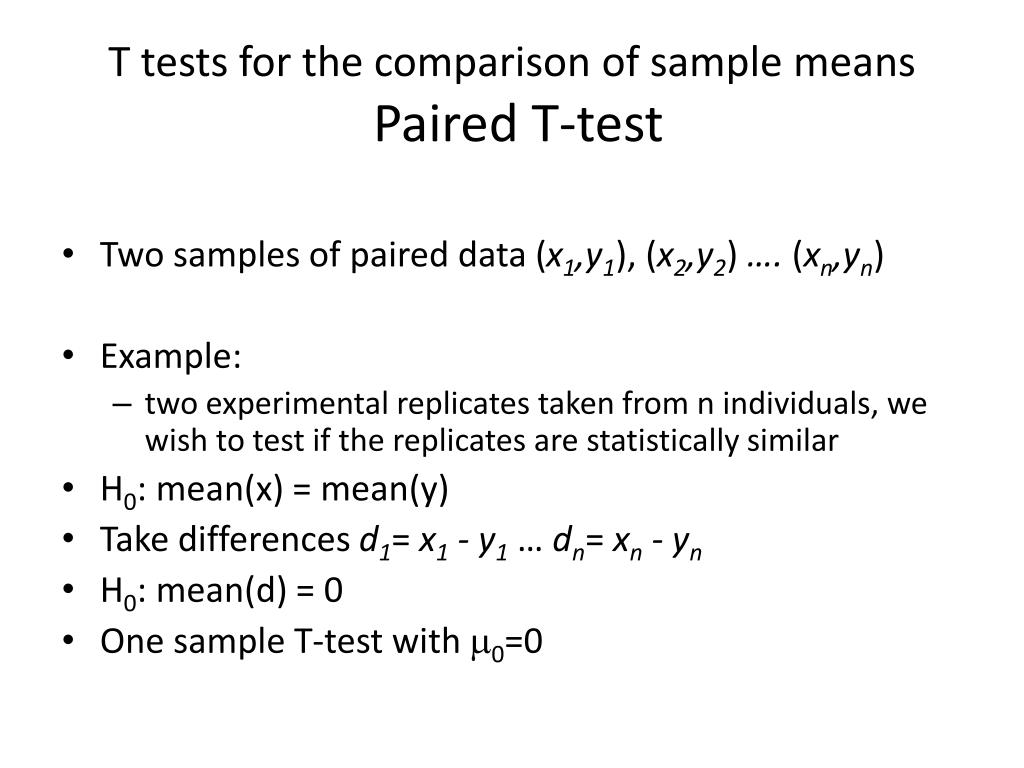 T tests for the comparison of sample means
Paired T-test

• Two samples of paired data $(x_1,y_1)$, $(x_2,y_2)$ …. $(x_n,y_n)$

• Example:
– two experimental replicates taken from n individuals, we wish to test if the replicates are statistically similar
• $H_0$: mean(x) = mean(y)
• Take differences $d_1= x_1 - y_1$ … $d_n= x_n - y_n$
• $H_0$: mean(d) = 0
• One sample T-test with $\mu_0$=0